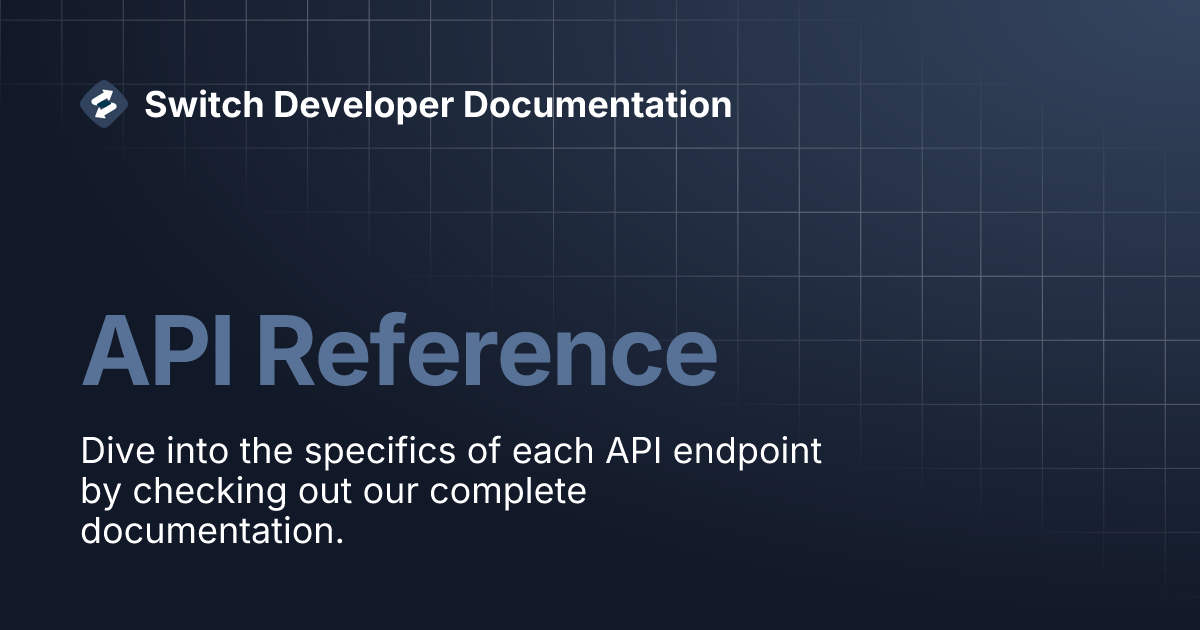 Switch Developer Documentation

API Reference

Dive into the specifics of each API endpoint by checking out our complete documentation.